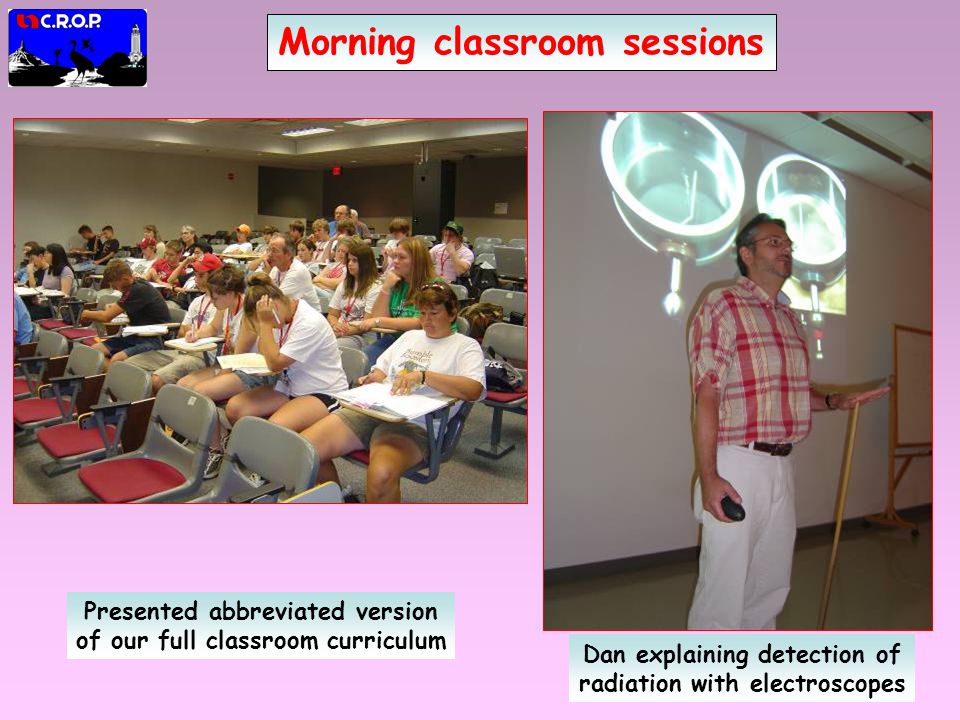 C.R.O.P.

Morning classroom sessions

Presented abbreviated version of our full classroom curriculum

Dan explaining detection of radiation with electroscopes